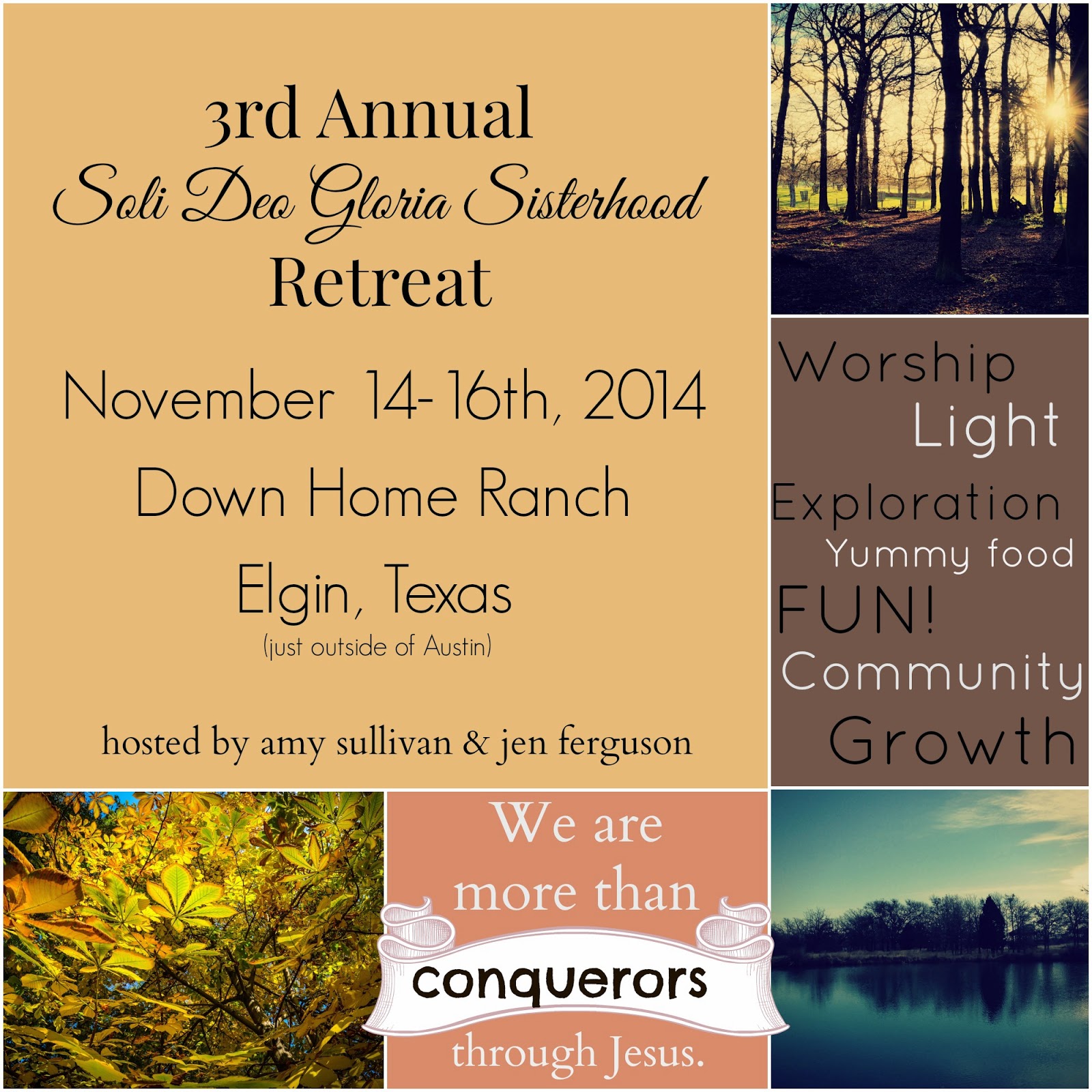 3rd Annual
Soli Deo Gloria Sisterhood
Retreat

November 14-16th, 2014

Down Home Ranch

Elgin, Texas
(just outside of Austin)

hosted by amy sullivan & jen ferguson

Worship
Light
Exploration
Yummy food
FUN!
Community
Growth

We are more than conquerors through Jesus.